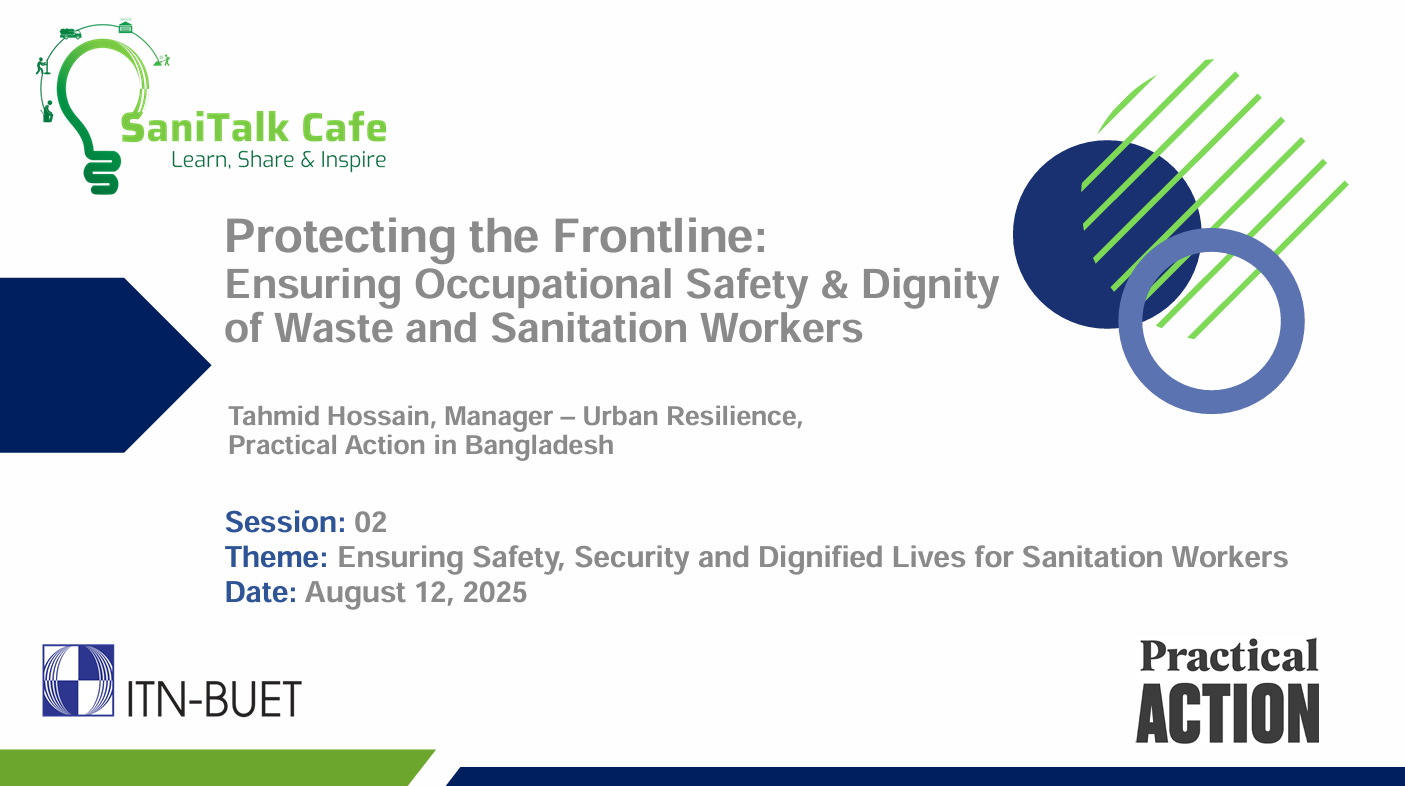 SaniTalk Cafe
Learn, Share & Inspire

Protecting the Frontline:
Ensuring Occupational Safety & Dignity of Waste and Sanitation Workers

Tahmid Hossain, Manager – Urban Resilience, Practical Action in Bangladesh

Session: 02
Theme: Ensuring Safety, Security and Dignified Lives for Sanitation Workers
Date: August 12, 2025

ITN-BUET

Practical ACTION